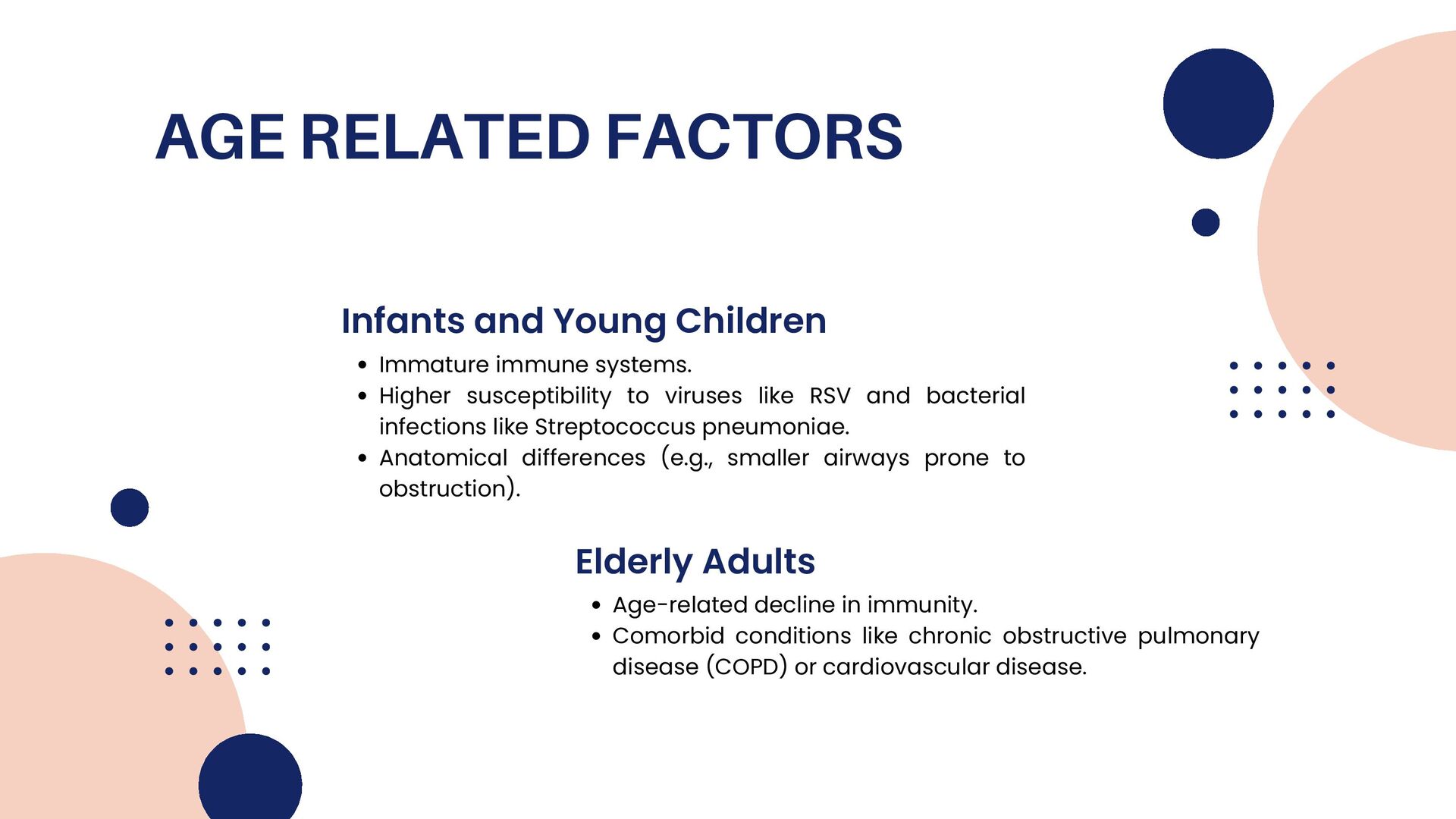 AGE RELATED FACTORS

Infants and Young Children

- Immature immune systems.
- Higher susceptibility to viruses like RSV and bacterial infections like Streptococcus pneumoniae.
- Anatomical differences (e.g., smaller airways prone to obstruction).

Elderly Adults

- Age-related decline in immunity.
- Comorbid conditions like chronic obstructive pulmonary disease (COPD) or cardiovascular disease.